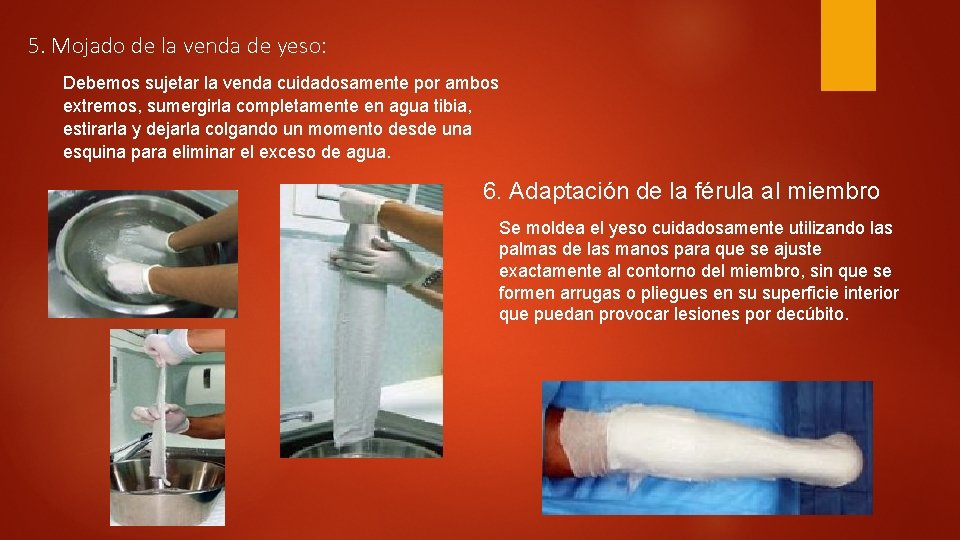 5. Mojado de la venda de yeso:

Debemos sujetar la venda cuidadosamente por ambos extremos, sumergirla completamente en agua tibia, estirarla y dejarla colgando un momento desde una esquina para eliminar el exceso de agua.

6. Adaptación de la férula al miembro

Se moldea el yeso cuidadosamente utilizando las palmas de las manos para que se ajuste exactamente al contorno del miembro, sin que se formen arrugas o pliegues en su superficie interior que puedan provocar lesiones por decúbito.